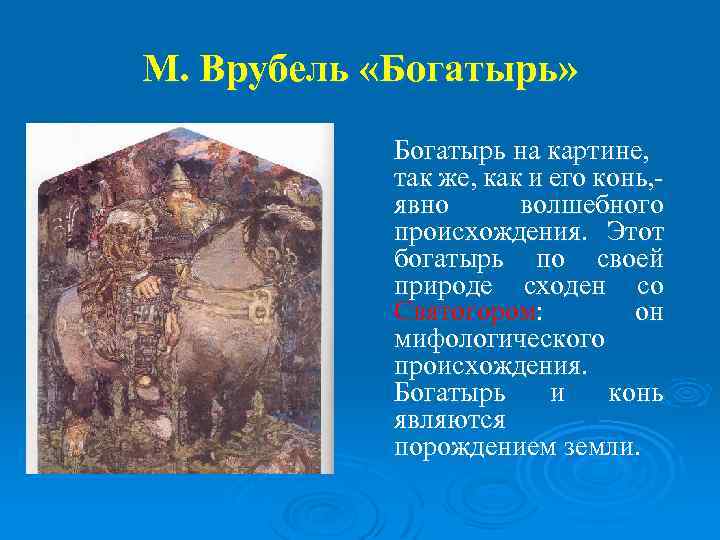 М. Врубель «Богатырь»

Богатырь на картине, так же, как и его конь,- явно волшебного происхождения. Этот богатырь по своей природе сходен со Святогором: он мифологического происхождения. Богатырь и конь являются порождением земли.